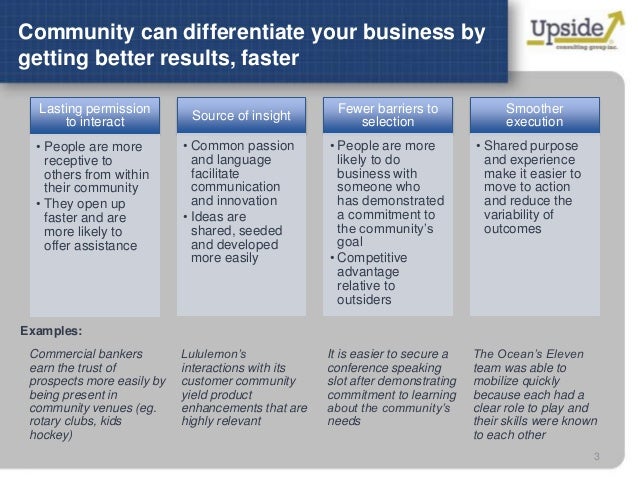 Community can differentiate your business by getting better results, faster

Upside consulting group inc.

Lasting permission to interact

• People are more receptive to others from within their community
• They open up faster and are more likely to offer assistance

Source of insight

• Common passion and language facilitate communication and innovation
• Ideas are shared, seeded and developed more easily

Fewer barriers to selection

• People are more likely to do business with someone who has demonstrated a commitment to the community's goal
• Competitive advantage relative to outsiders

Smoother execution

• Shared purpose and experience make it easier to move to action and reduce the variability of outcomes

Examples:

Commercial bankers earn the trust of prospects more easily by being present in community venues (eg. rotary clubs, kids hockey)

Lululemon's interactions with its customer community yield product enhancements that are highly relevant

It is easier to secure a conference speaking slot after demonstrating commitment to learning about the community's needs

The Ocean's Eleven team was able to mobilize quickly because each had a clear role to play and their skills were known to each other

3